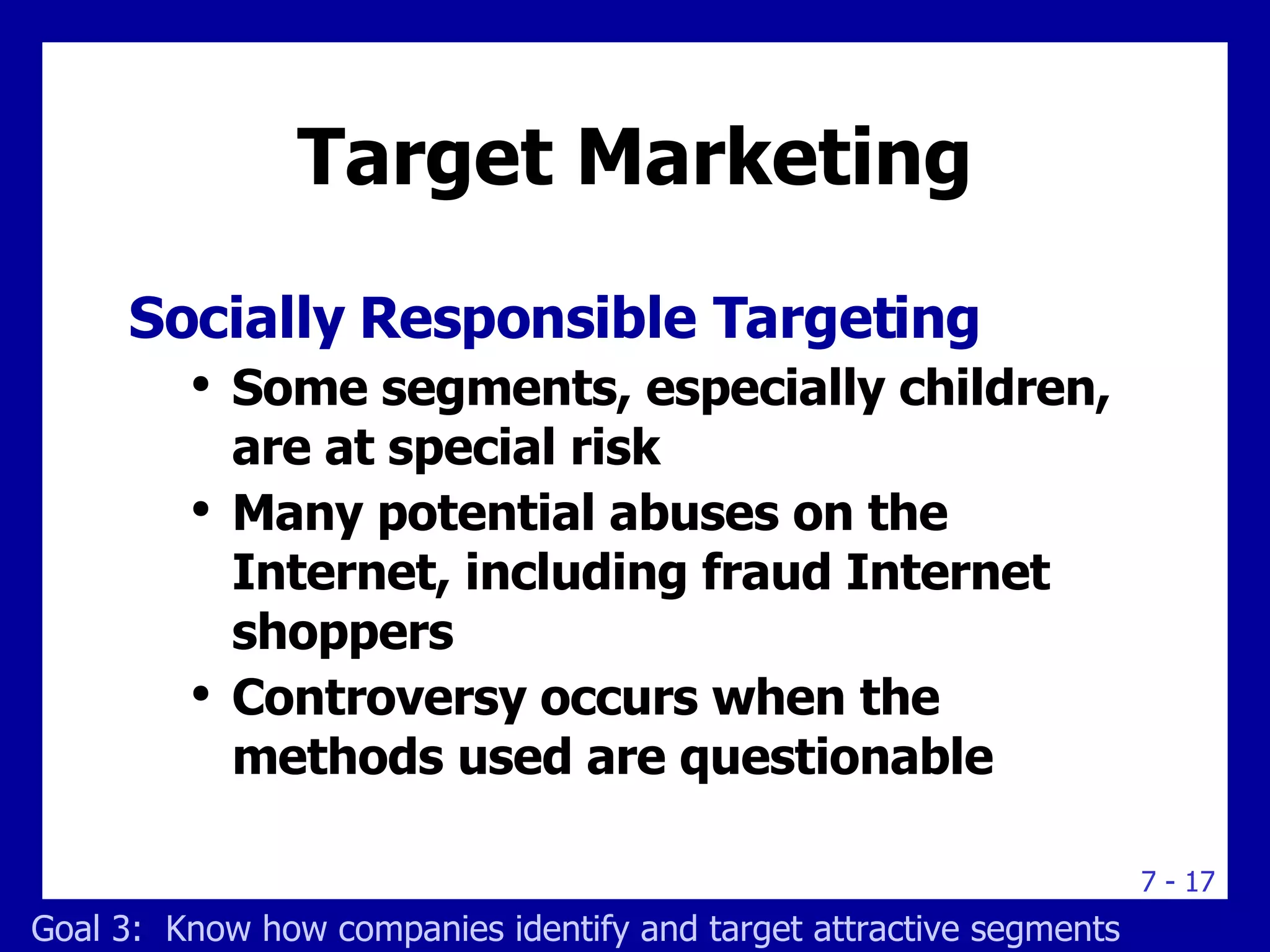 Target Marketing

Socially Responsible Targeting

• Some segments, especially children, are at special risk
• Many potential abuses on the Internet, including fraud Internet shoppers
• Controversy occurs when the methods used are questionable

7 - 17

Goal 3: Know how companies identify and target attractive segments